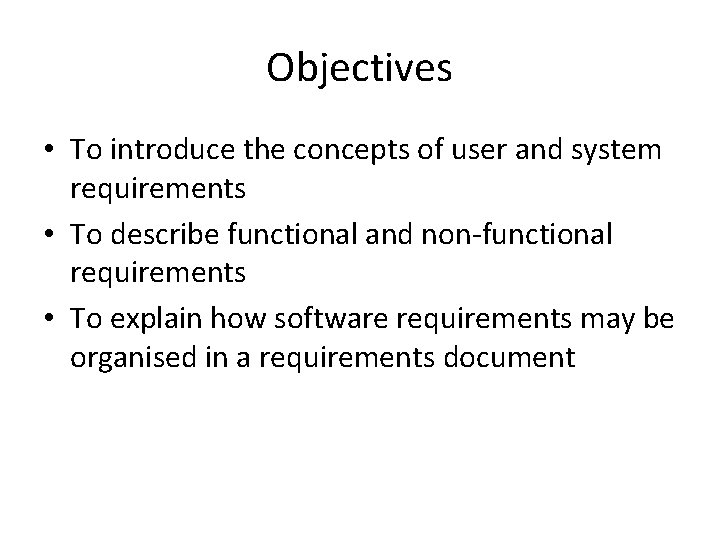 Objectives

• To introduce the concepts of user and system requirements
• To describe functional and non-functional requirements
• To explain how software requirements may be organised in a requirements document